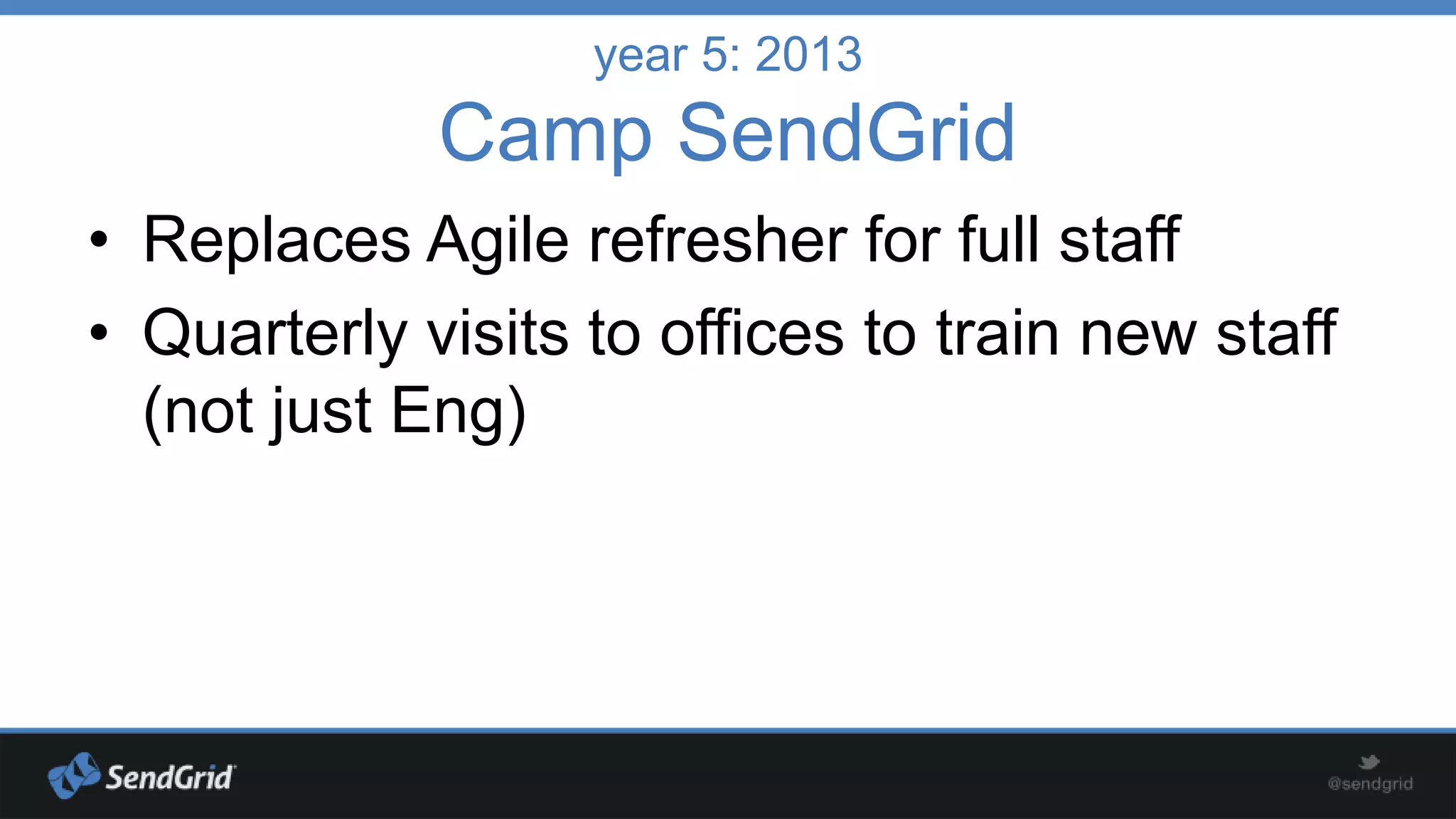 year 5: 2013

Camp SendGrid

• Replaces Agile refresher for full staff

• Quarterly visits to offices to train new staff (not just Eng)

SendGrid

@sendgrid